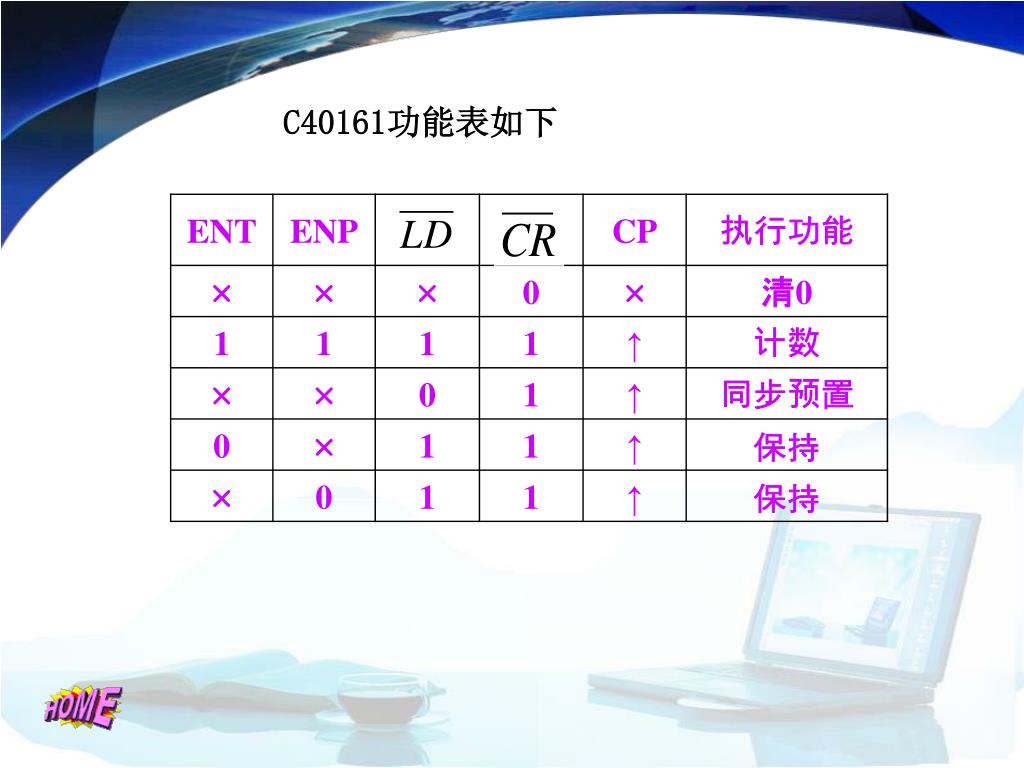 C40161功能表如下

| ENT | ENP | $\overline{LD}$ | $\overline{CR}$ | CP | 执行功能 |
|---|---|---|---|---|---|
| × | × | × | 0 | × | 清0 |
| 1 | 1 | 1 | 1 | ↑ | 计数 |
| × | × | 0 | 1 | ↑ | 同步预置 |
| 0 | × | 1 | 1 | ↑ | 保持 |
| × | 0 | 1 | 1 | ↑ | 保持 |

HOME